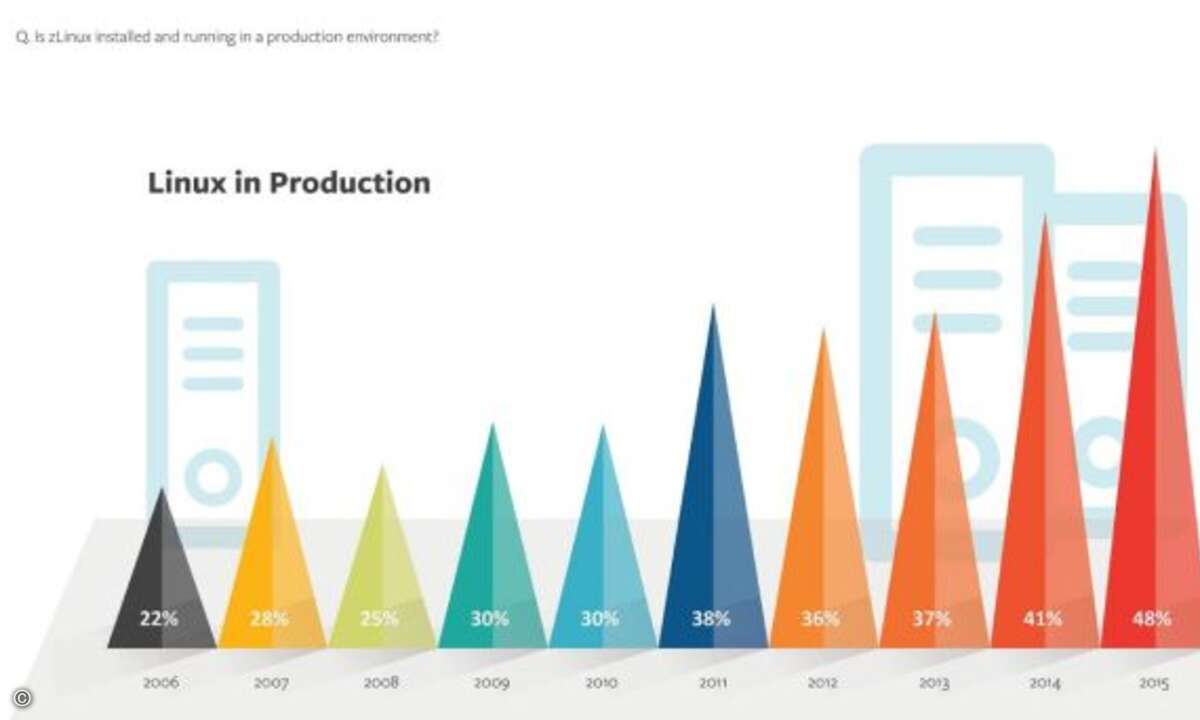 Q. Is zLinux installed and running in a production environment?

Linux in Production

22%
28%
25%
30%
30%
38%
36%
37%
41%
48%

2006
2007
2008
2009
2010
2011
2012
2013
2014
2015

©